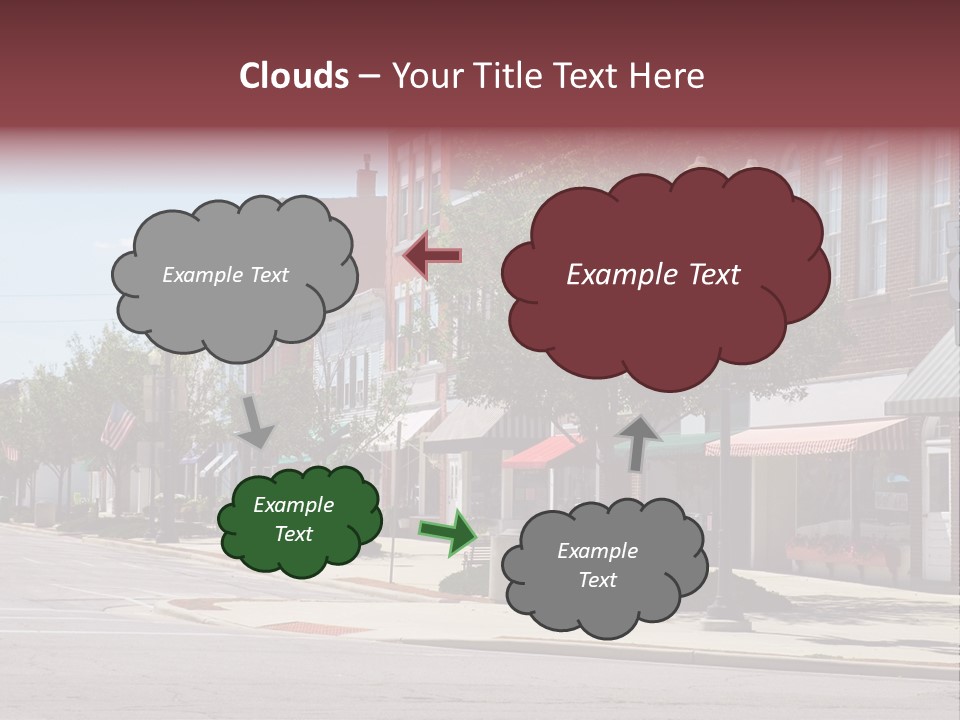 Clouds – Your Title Text Here

Example Text

Example Text

Example Text

Example Text